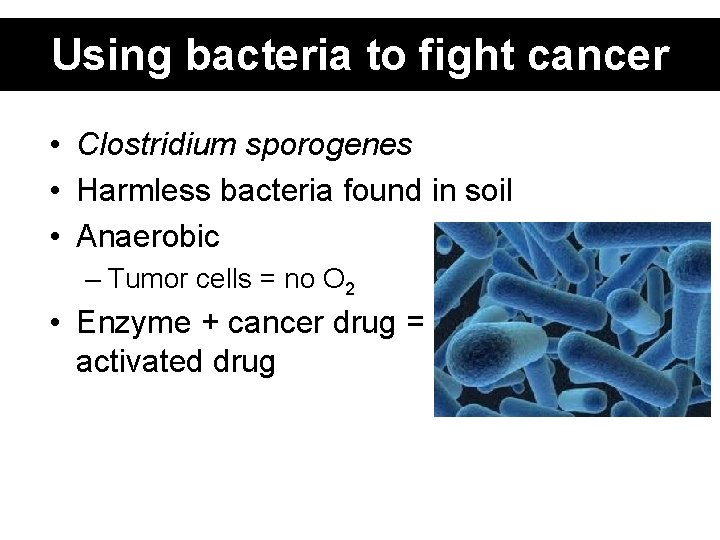 Using bacteria to fight cancer

• Clostridium sporogenes
• Harmless bacteria found in soil
• Anaerobic
– Tumor cells = no $O_2$
• Enzyme + cancer drug = activated drug